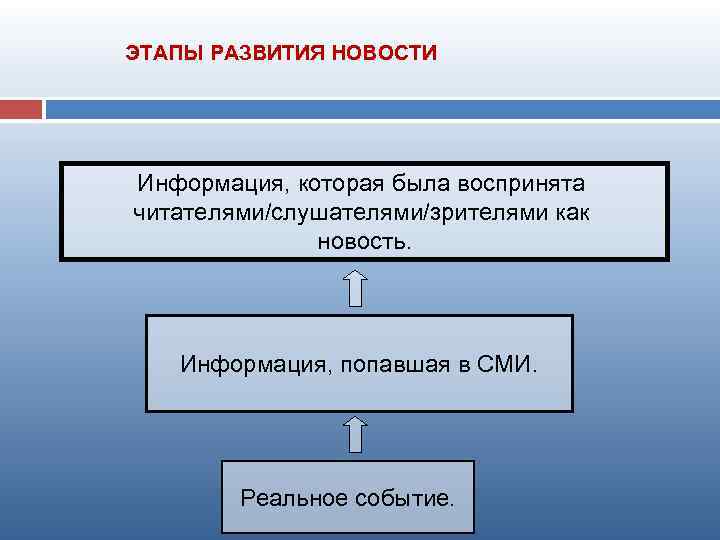 ЭТАПЫ РАЗВИТИЯ НОВОСТИ

Информация, которая была воспринята читателями/слушателями/зрителями как новость.

Информация, попавшая в СМИ.

Реальное событие.